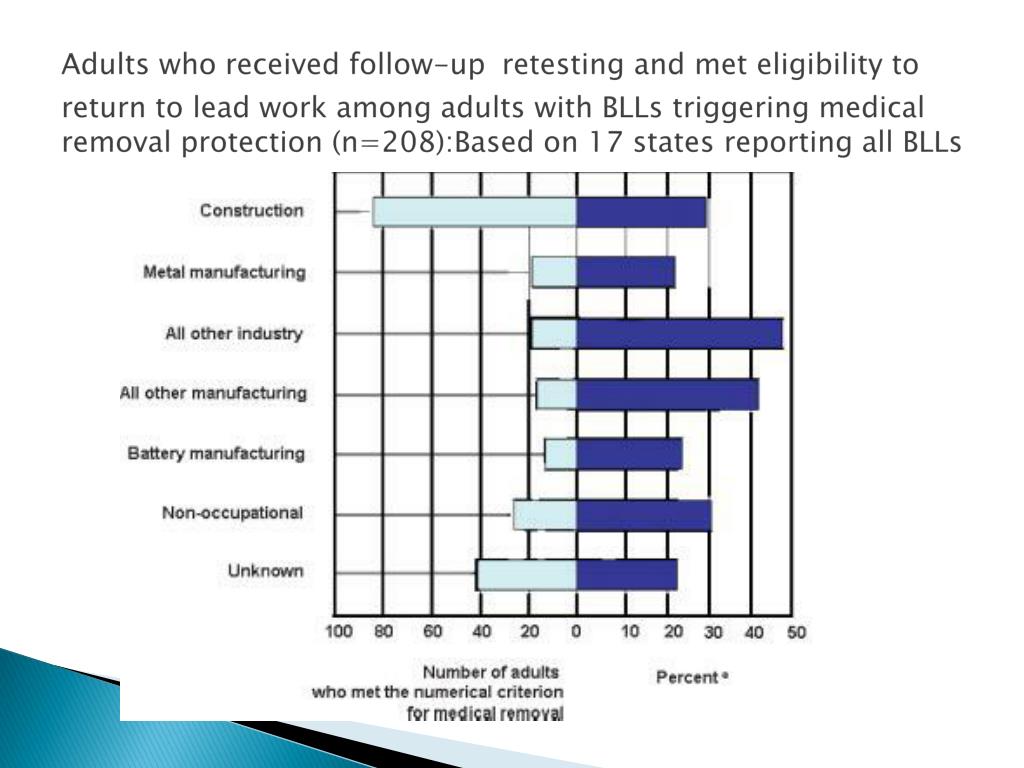 Adults who received follow-up retesting and met eligibility to return to lead work among adults with BLLs triggering medical removal protection (n=208):Based on 17 states reporting all BLLs

Construction
Metal manufacturing
All other industry
All other manufacturing
Battery manufacturing
Non-occupational
Unknown

100 80 60 40 20 0 10 20 30 40 50

Number of adults who met the numerical criterion for medical removal

Percent *